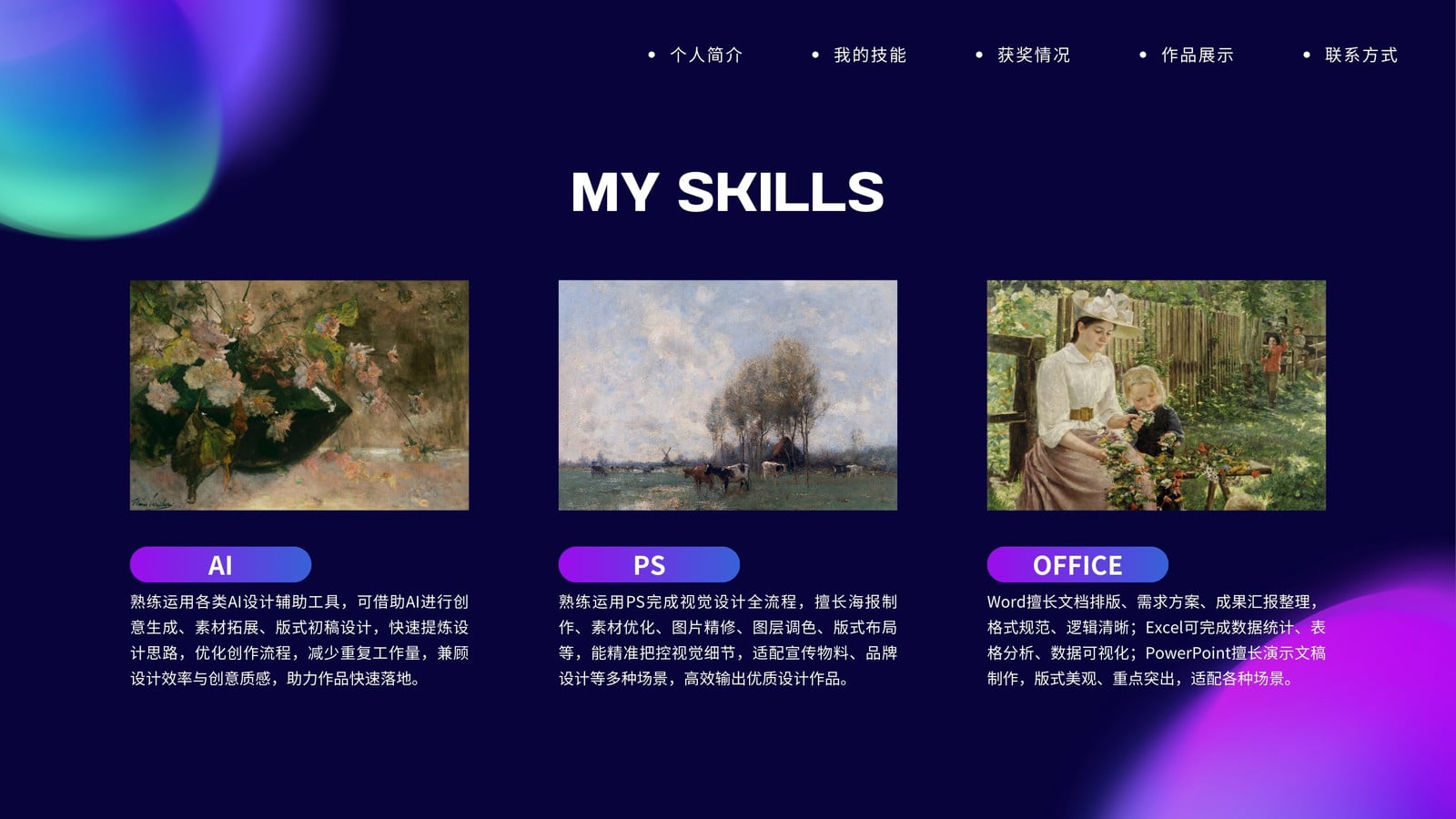 • 个人简介 • 我的技能 • 获奖情况 • 作品展示 • 联系方式

MY SKILLS

AI

熟练运用各类AI设计辅助工具，可借助AI进行创意生成、素材拓展、版式初稿设计，快速提炼设计思路，优化创作流程，减少重复工作量，兼顾设计效率与创意质感，助力作品快速落地。

PS

熟练运用PS完成视觉设计全流程，擅长海报制作、素材优化、图片精修、图层调色、版式布局等，能精准把控视觉细节，适配宣传物料、品牌设计等多种场景，高效输出优质设计作品。

OFFICE

Word擅长文档排版、需求方案、成果汇报整理，格式规范、逻辑清晰；Excel可完成数据统计、表格分析、数据可视化；PowerPoint擅长演示文稿制作，版式美观、重点突出，适配各种场景。